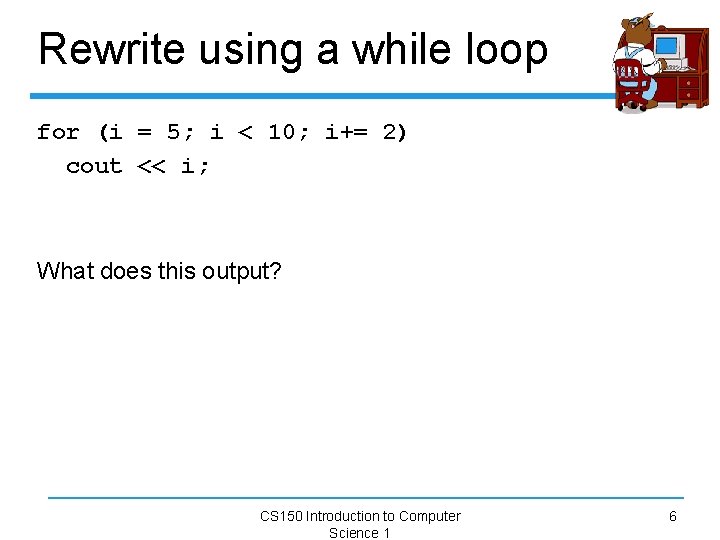 Rewrite using a while loop

for (i = 5; i < 10; i+= 2)
  cout << i;

What does this output?

CS150 Introduction to Computer Science 1

6